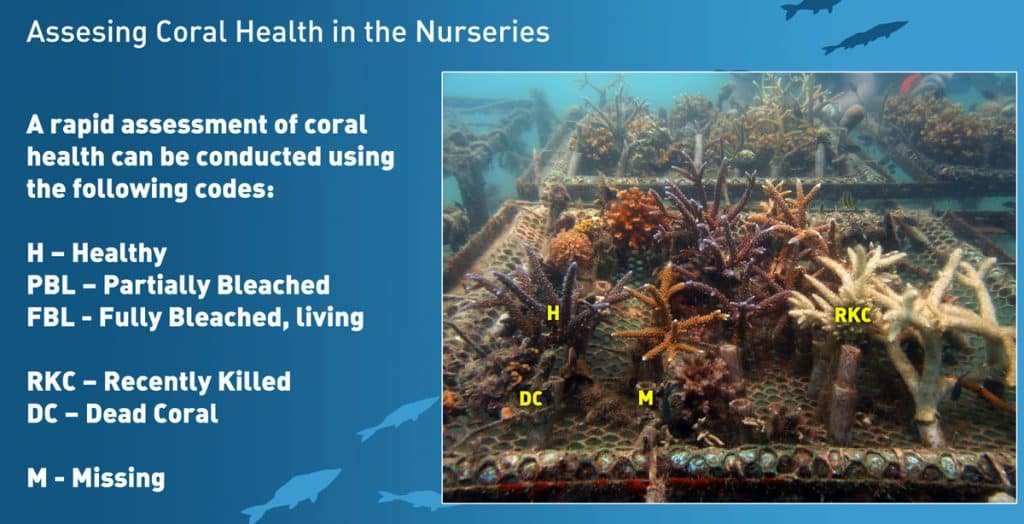 Assesing Coral Health in the Nurseries

A rapid assessment of coral health can be conducted using the following codes:

H – Healthy
PBL – Partially Bleached
FBL - Fully Bleached, living

RKC – Recently Killed
DC – Dead Coral

M - Missing

H

RKC

DC

M